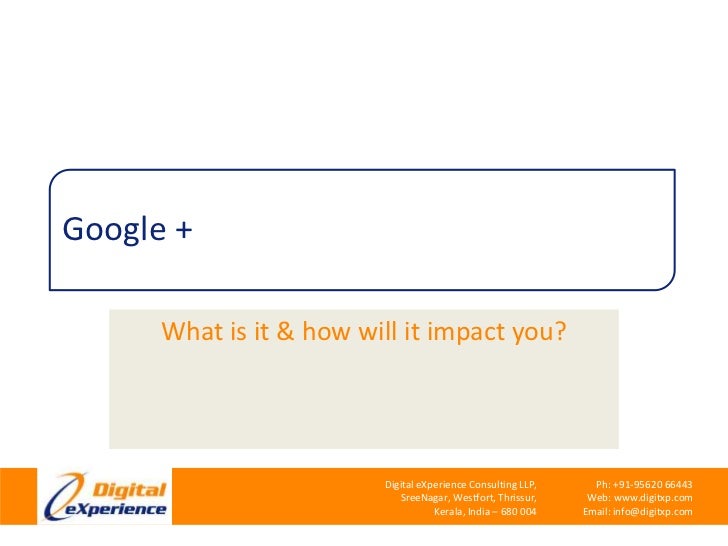 Google +

What is it & how will it impact you?

Digital eXperience

Digital eXperience Consulting LLP,
SreeNagar, Westfort, Thrissur,
Kerala, India – 680 004

Ph: +91-95620 66443
Web: www.digitxp.com
Email: info@digitxp.com